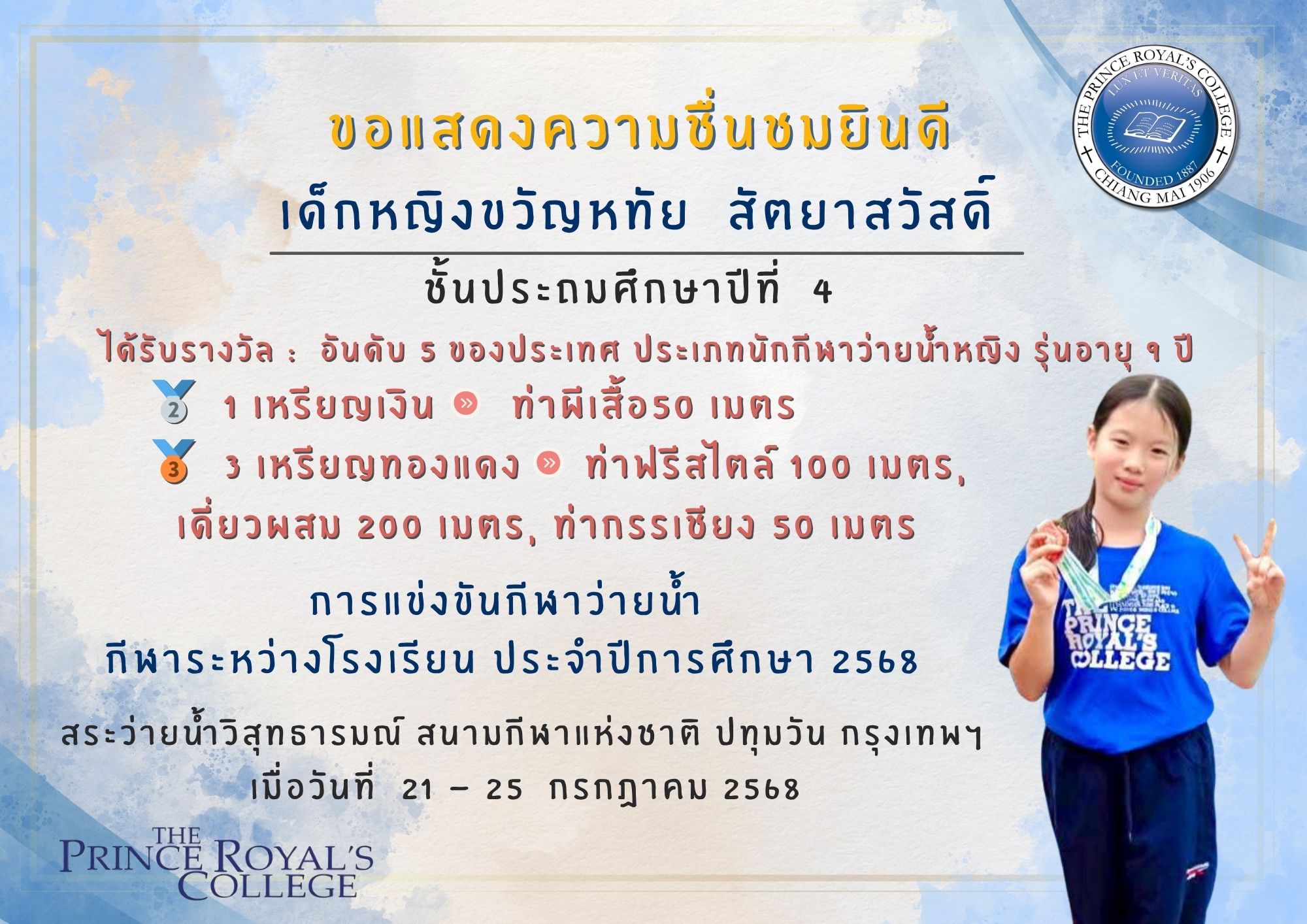 THE PRINCE ROYAL'S COLLEGE
LUX ET VERITAS
FOUNDED 1887
CHIANG MAI 1906

ขอแสดงความชื่นชมยินดี
เด็กหญิงขวัญหทัย สัตยาสวัสดิ์
ชั้นประถมศึกษาปีที่ 4
ได้รับรางวัล : อันดับ 5 ของประเทศ ประเภทนักกีฬาว่ายน้ำหญิง รุ่นอายุ ๆ ปี
2 1 เหรียญเงิน » ท่าผีเสื้อ50 เมตร
3 3 เหรียญทองแดง » ท่าฟรีสไตล์ 100 เมตร, เดี่ยวผสม 200 เมตร, ท่ากรรเชียง 50 เมตร

การแข่งขันกีฬาว่ายน้ำ
กีฬาระหว่างโรงเรียน ประจำปีการศึกษา 2568

สระว่ายน้ำวิสุทธารมณ์ สนามกีฬาแห่งชาติ ปทุมวัน กรุงเทพฯ
เมื่อวันที่ 21 - 25 กรกฎาคม 2568

THE PRINCE ROYAL'S COLLEGE

THE PRINCE ROYAL'S COLLEGE